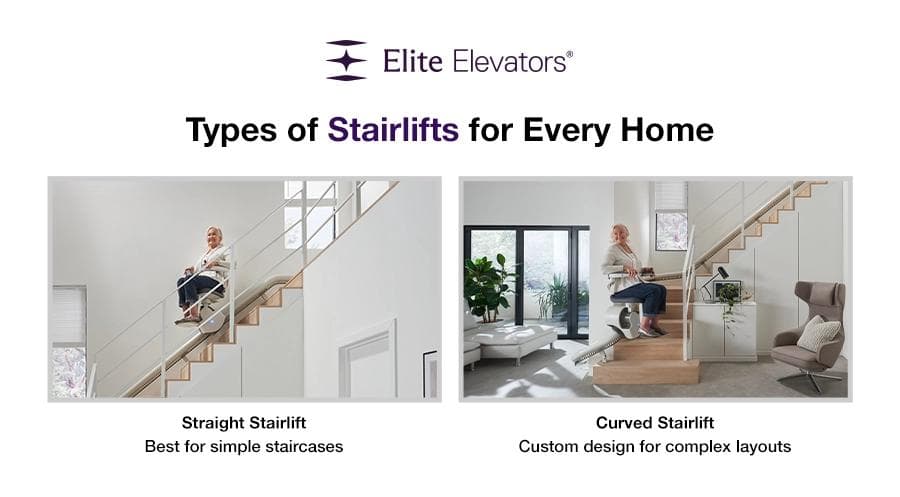 Elite Elevators®

Types of Stairlifts for Every Home

Straight Stairlift
Best for simple staircases

Curved Stairlift
Custom design for complex layouts